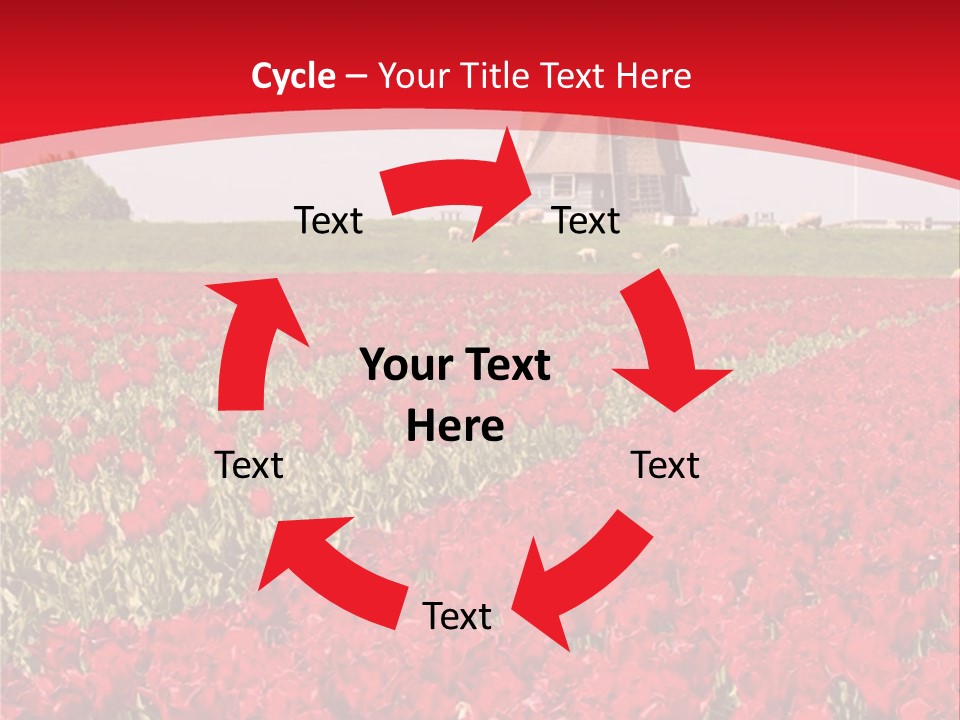 Cycle – Your Title Text Here

Text

Text

Your Text Here

Text

Text

Text